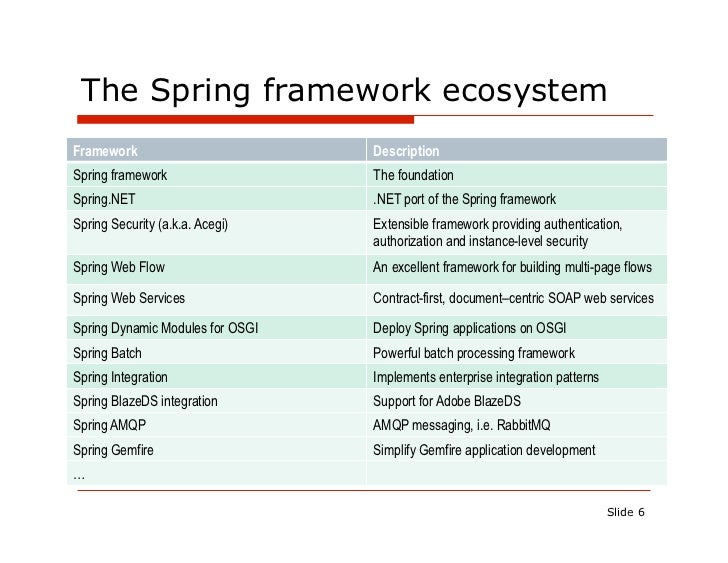 The Spring framework ecosystem

| Framework | Description |
|---|---|
| Spring framework | The foundation |
| Spring.NET | .NET port of the Spring framework |
| Spring Security (a.k.a. Acegi) | Extensible framework providing authentication, authorization and instance-level security |
| Spring Web Flow | An excellent framework for building multi-page flows |
| Spring Web Services | Contract-first, document–centric SOAP web services |
| Spring Dynamic Modules for OSGI | Deploy Spring applications on OSGI |
| Spring Batch | Powerful batch processing framework |
| Spring Integration | Implements enterprise integration patterns |
| Spring BlazeDS integration | Support for Adobe BlazeDS |
| Spring AMQP | AMQP messaging, i.e. RabbitMQ |
| Spring Gemfire | Simplify Gemfire application development |
| … | |

Slide 6